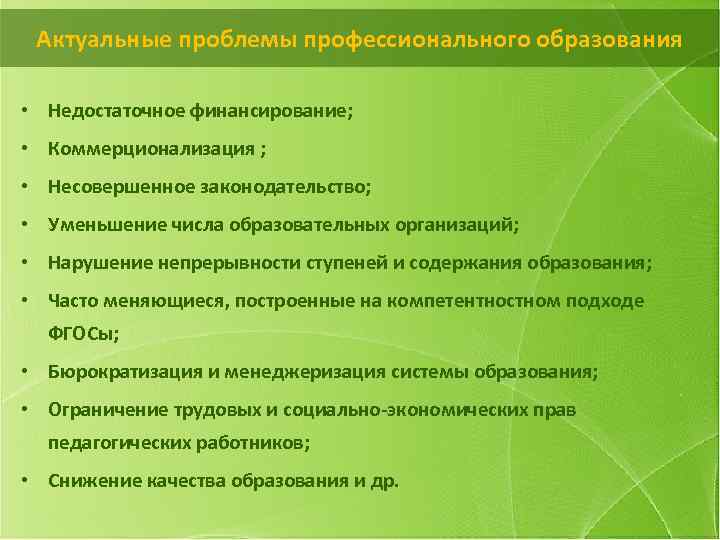 Актуальные проблемы профессионального образования

• Недостаточное финансирование;
• Коммерционализация ;
• Несовершенное законодательство;
• Уменьшение числа образовательных организаций;
• Нарушение непрерывности ступеней и содержания образования;
• Часто меняющиеся, построенные на компетентностном подходе ФГОСы;
• Бюрократизация и менеджеризация системы образования;
• Ограничение трудовых и социально-экономических прав педагогических работников;
• Снижение качества образования и др.